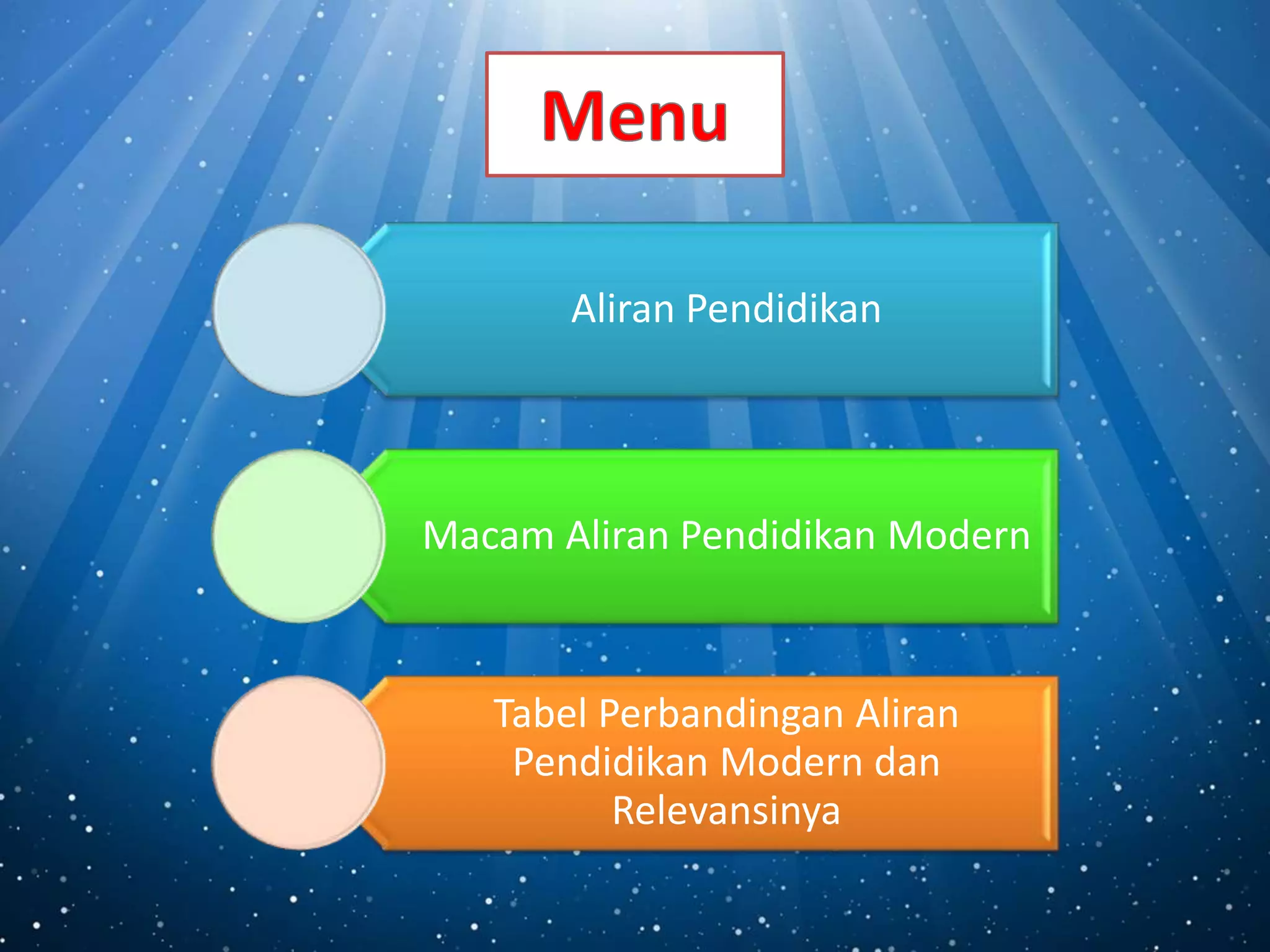 Menu

Aliran Pendidikan

Macam Aliran Pendidikan Modern

Tabel Perbandingan Aliran Pendidikan Modern dan Relevansinya